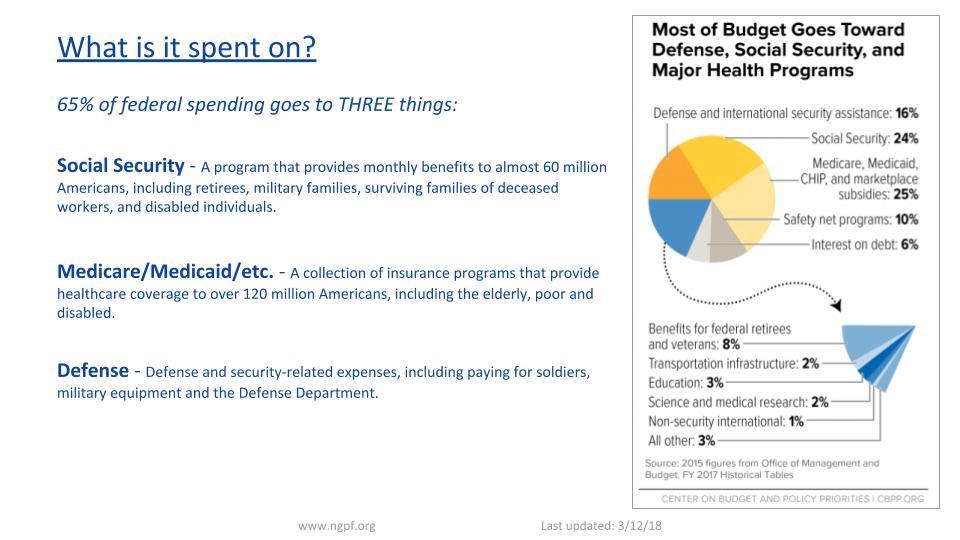 What is it spent on?

65% of federal spending goes to THREE things:

Social Security - A program that provides monthly benefits to almost 60 million Americans, including retirees, military families, surviving families of deceased workers, and disabled individuals.

Medicare/Medicaid/etc. - A collection of insurance programs that provide healthcare coverage to over 120 million Americans, including the elderly, poor and disabled.

Defense - Defense and security-related expenses, including paying for soldiers, military equipment and the Defense Department.

Most of Budget Goes Toward Defense, Social Security, and Major Health Programs

Defense and international security assistance: 16%
Social Security: 24%
Medicare, Medicaid, CHIP, and marketplace subsidies: 25%
Safety net programs: 10%
Interest on debt: 6%

Benefits for federal retirees and veterans: 8%
Transportation infrastructure: 2%
Education: 3%
Science and medical research: 2%
Non-security international: 1%
All other: 3%

Source: 2015 figures from Office of Management and Budget, FY 2017 Historical Tables

CENTER ON BUDGET AND POLICY PRIORITIES | CBPP.ORG

www.ngpf.org

Last updated: 3/12/18